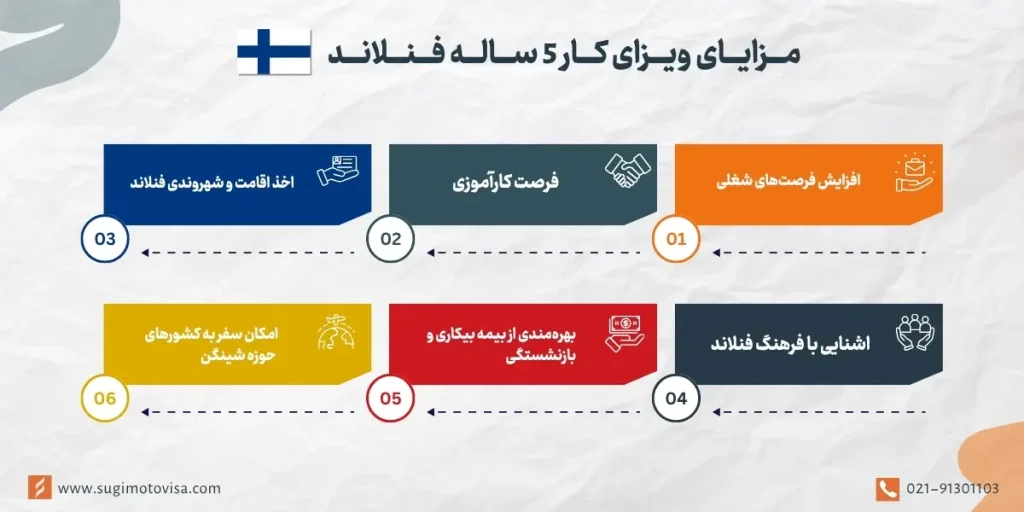 مزایای ویزای کار 5 ساله فنلاند

افزایش فرصت‌های شغلی
01

فرصت کارآموزی
02

اخذ اقامت و شهروندی فنلاند
03

اشنایی با فرهنگ فنلاند
04

بهره‌مندی از بیمه بیکاری و بازنشستگی
05

امکان سفر به کشورهای حوزه شینگن
06

www.sugimotovisa.com

021-91301103